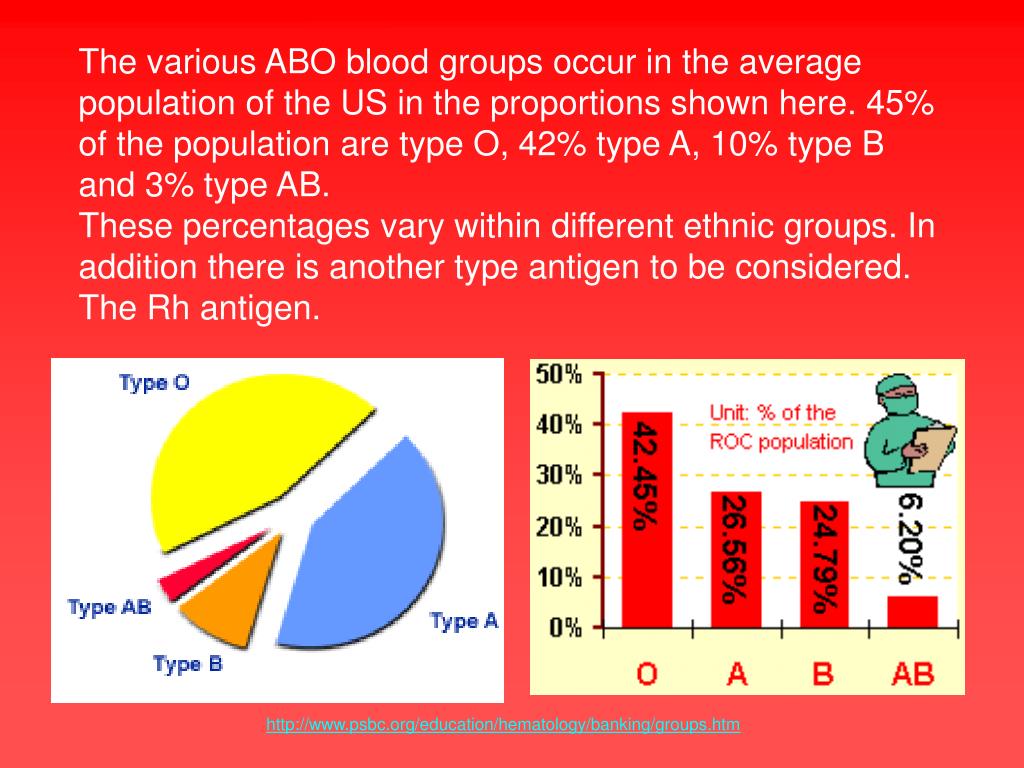 The various ABO blood groups occur in the average population of the US in the proportions shown here. 45% of the population are type O, 42% type A, 10% type B and 3% type AB.
These percentages vary within different ethnic groups. In addition there is another type antigen to be considered. The Rh antigen.

Type O
Type AB
Type B
Type A

50%
40%
30%
20%
10%
0%
Unit: % of the ROC population
42.45%
26.56%
24.79%
6.20%
O
A
B
AB

http://www.psbc.org/education/hematology/banking/groups.htm